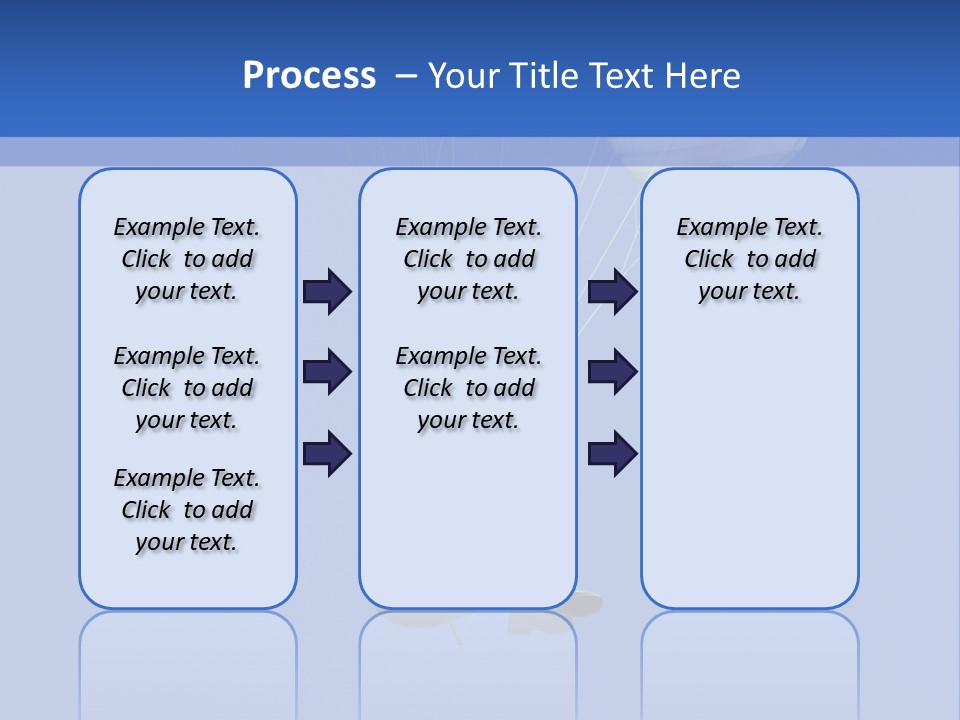 Process – Your Title Text Here

Example Text. Click to add your text.

Example Text. Click to add your text.

Example Text. Click to add your text.

Example Text. Click to add your text.

Example Text. Click to add your text.

Example Text. Click to add your text.